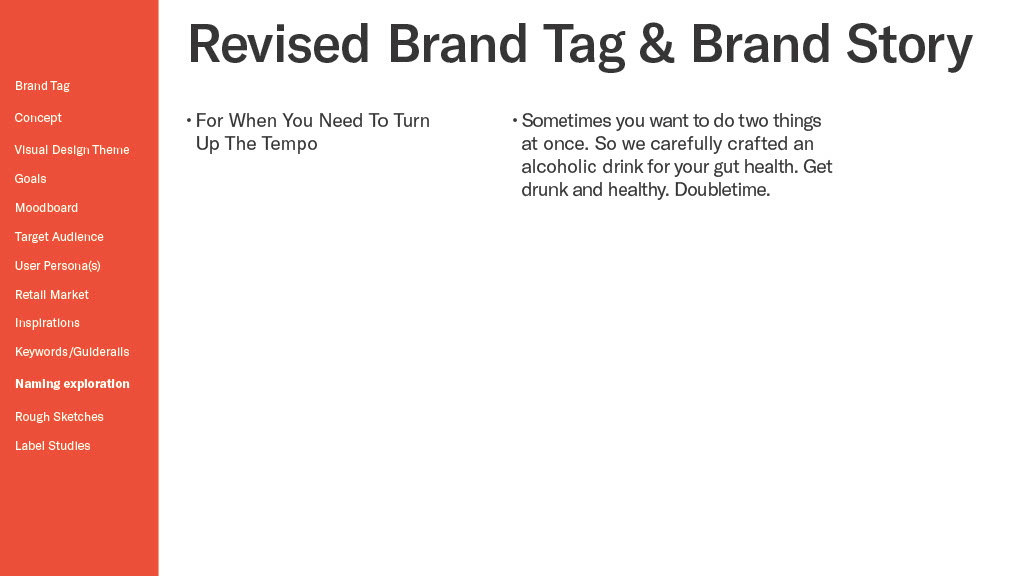 Brand Tag
Concept
Visual Design Theme
Goals
Moodboard
Target Audience
User Persona(s)
Retail Market
Inspirations
Keywords/Guiderails
Naming exploration
Rough Sketches
Label Studies

Revised Brand Tag & Brand Story

• For When You Need To Turn Up The Tempo

• Sometimes you want to do two things at once. So we carefully crafted an alcoholic drink for your gut health. Get drunk and healthy. Doubletime.